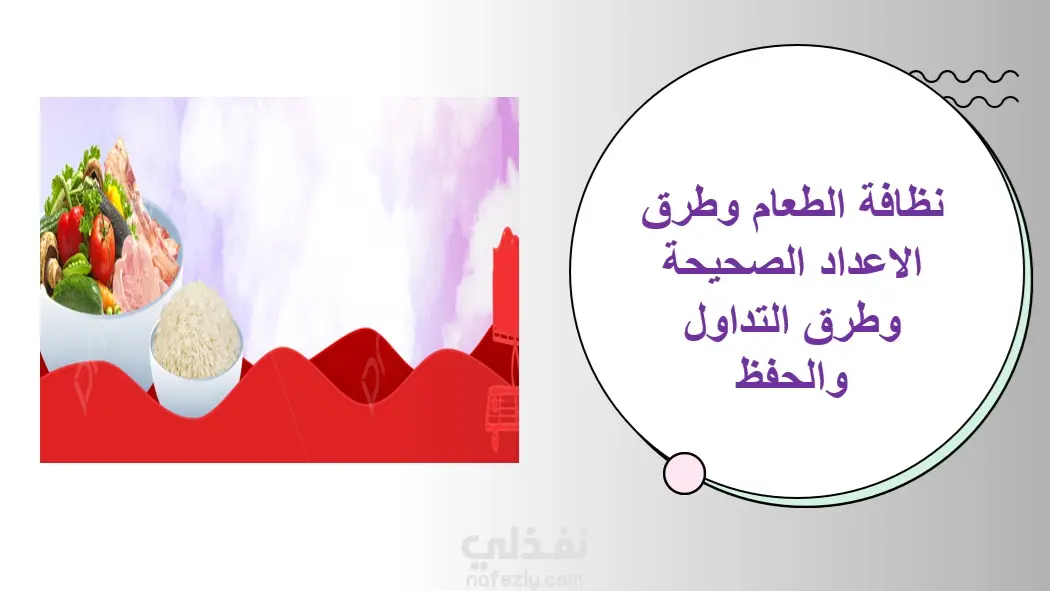 نظافة الطعام وطرق الاعداد الصحيحة وطرق التداول والحفظ

نفذلي
nafezly.com